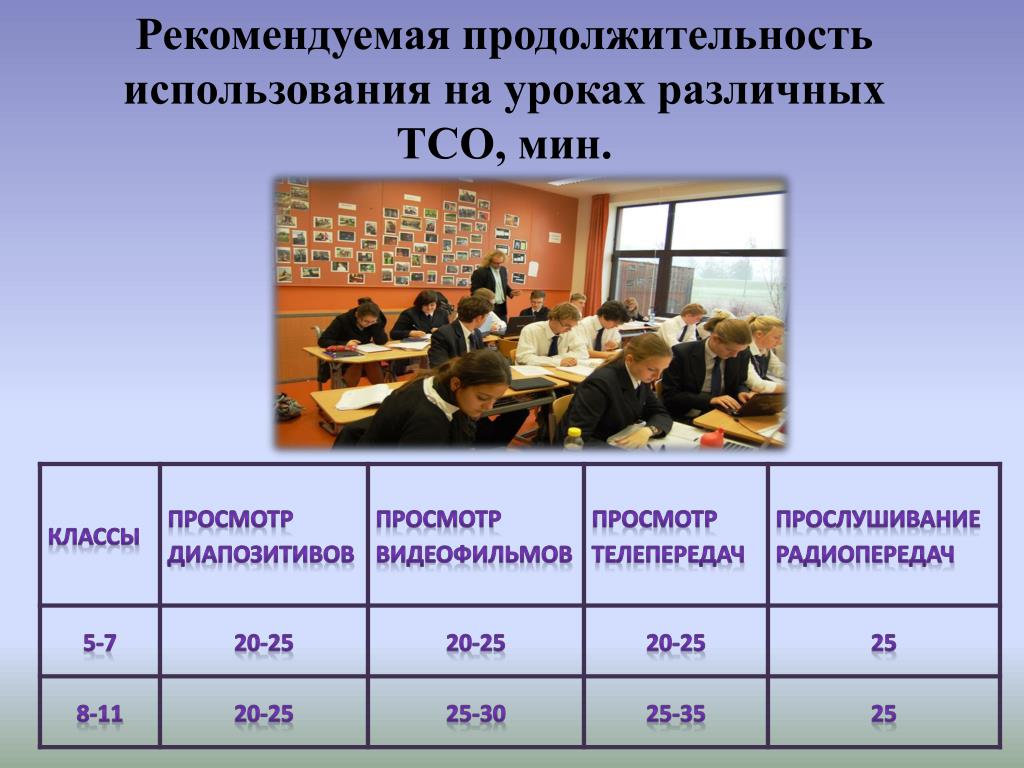 Рекомендуемая продолжительность использования на уроках различных ТСО, мин.

| КЛАССЫ | ПРОСМОТР ДИАПОЗИТИВОВ | ПРОСМОТР ВИДЕОФИЛЬМОВ | ПРОСМОТР ТЕЛЕПЕРЕДАЧ | ПРОСЛУШИВАНИЕ РАДИОПЕРЕДАЧ |
|---|---|---|---|---|
| 5-7 | 20-25 | 20-25 | 20-25 | 25 |
| 8-11 | 20-25 | 25-30 | 25-35 | 25 |